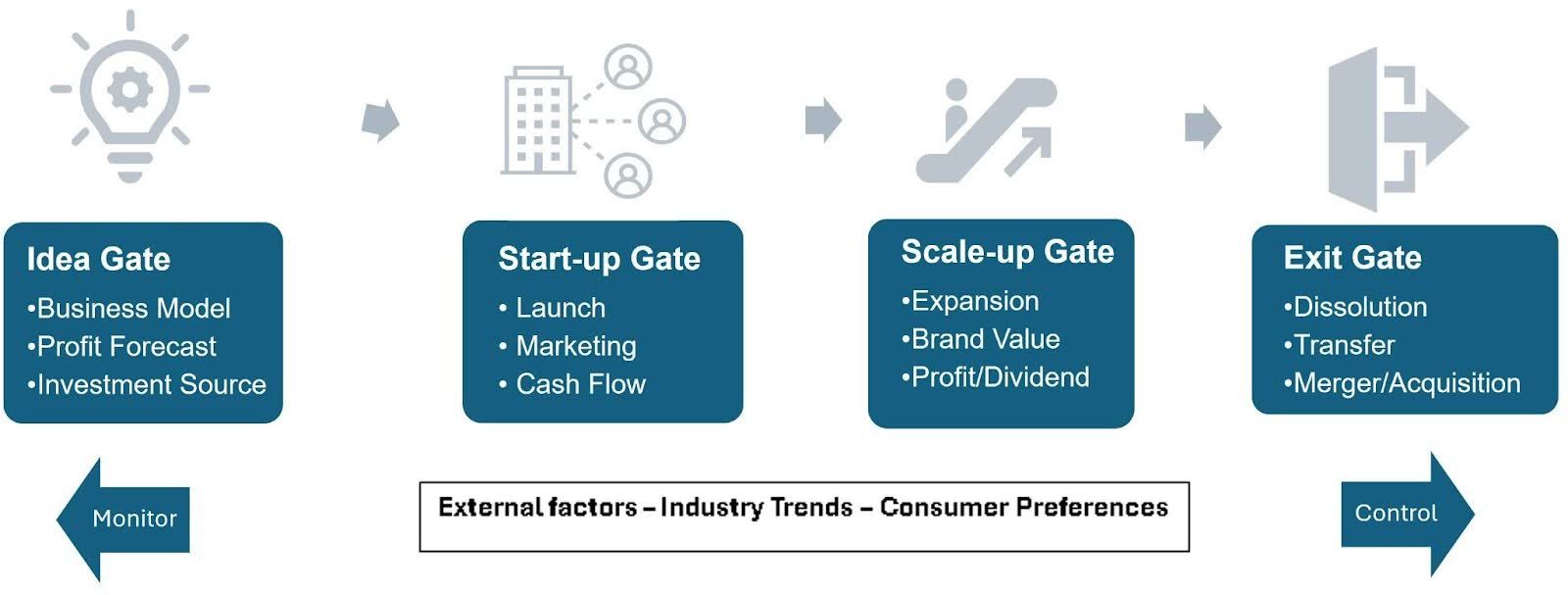 Idea Gate
•Business Model
•Profit Forecast
•Investment Source

Start-up Gate
• Launch
• Marketing
• Cash Flow

Scale-up Gate
•Expansion
•Brand Value
•Profit/Dividend

Exit Gate
•Dissolution
•Transfer
•Merger/Acquisition

Monitor

External factors – Industry Trends – Consumer Preferences

Control